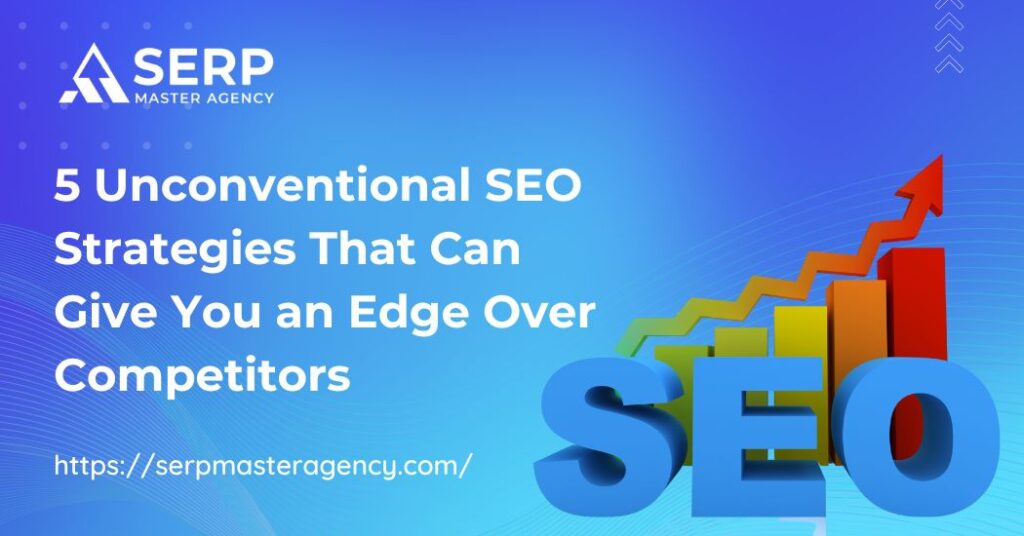 SERP
MASTER AGENCY

5 Unconventional SEO Strategies That Can Give You an Edge Over Competitors

https://serpmasteragency.com/

SEO